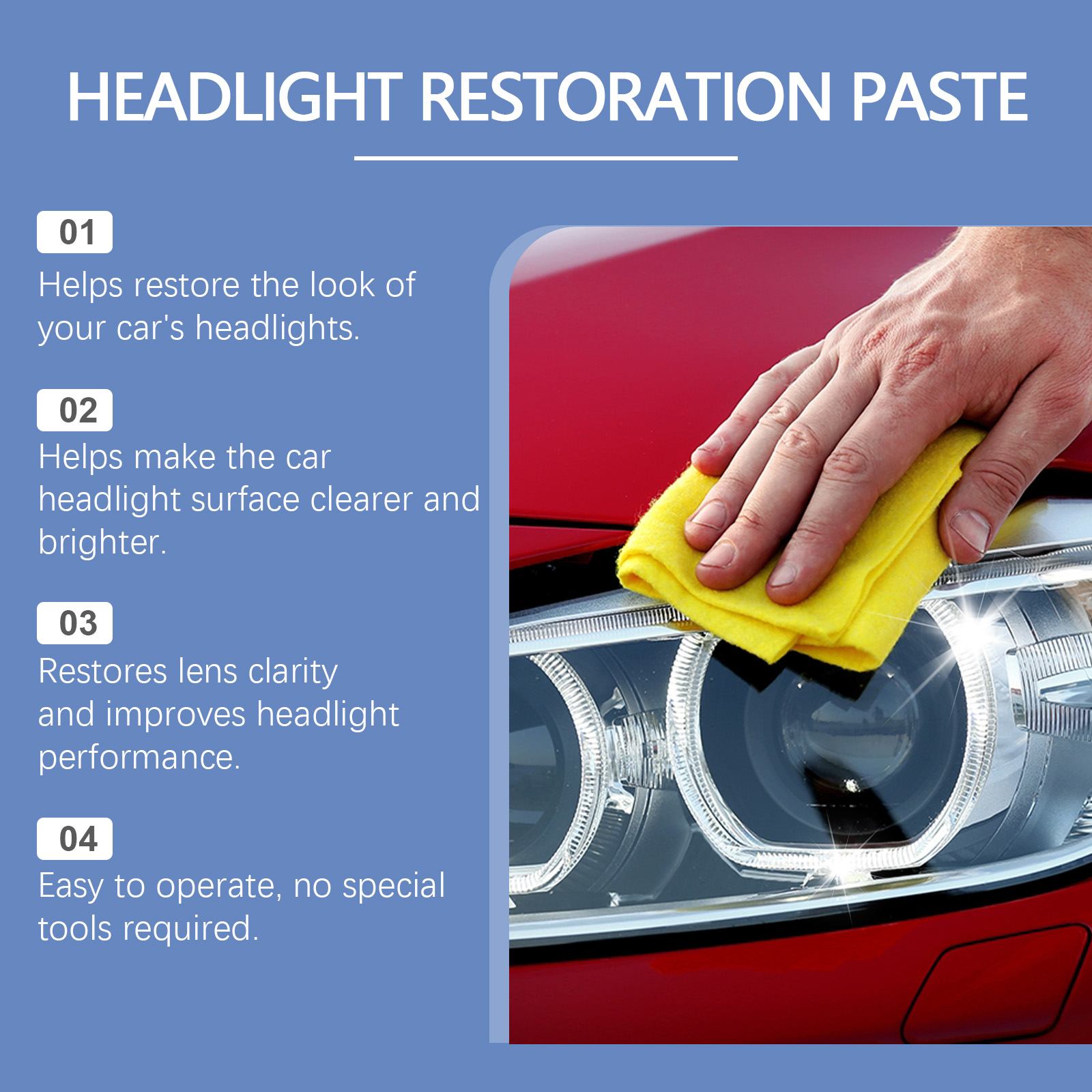 HEADLIGHT RESTORATION PASTE

01
Helps restore the look of your car's headlights.

02
Helps make the car headlight surface clearer and brighter.

03
Restores lens clarity and improves headlight performance.

04
Easy to operate, no special tools required.